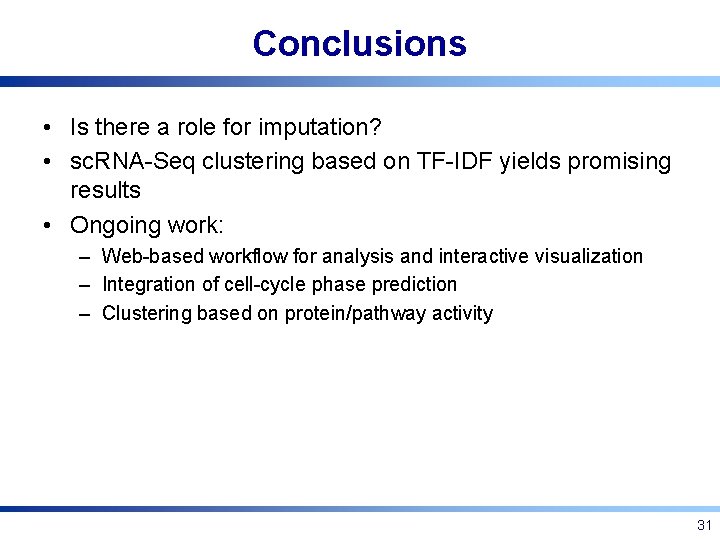 Conclusions

• Is there a role for imputation?
• scRNA-Seq clustering based on TF-IDF yields promising results
• Ongoing work:
– Web-based workflow for analysis and interactive visualization
– Integration of cell-cycle phase prediction
– Clustering based on protein/pathway activity

31